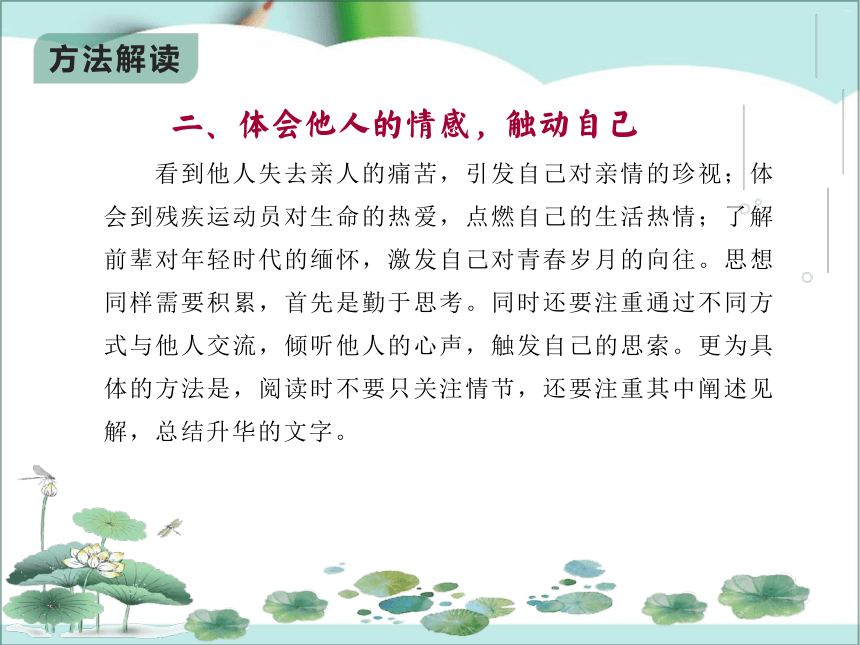 方法解读

二、体会他人的情感，触动自己

看到他人失去亲人的痛苦，引发自己对亲情的珍视；体会到残疾运动员对生命的热爱，点燃自己的生活热情；了解前辈对年轻时代的缅怀，激发自己对青春岁月的向往。思想同样需要积累，首先是勤于思考。同时还要注重通过不同方式与他人交流，倾听他人的心声，触发自己的思索。更为具体的方法是，阅读时不要只关注情节，还要注重其中阐述见解，总结升华的文字。